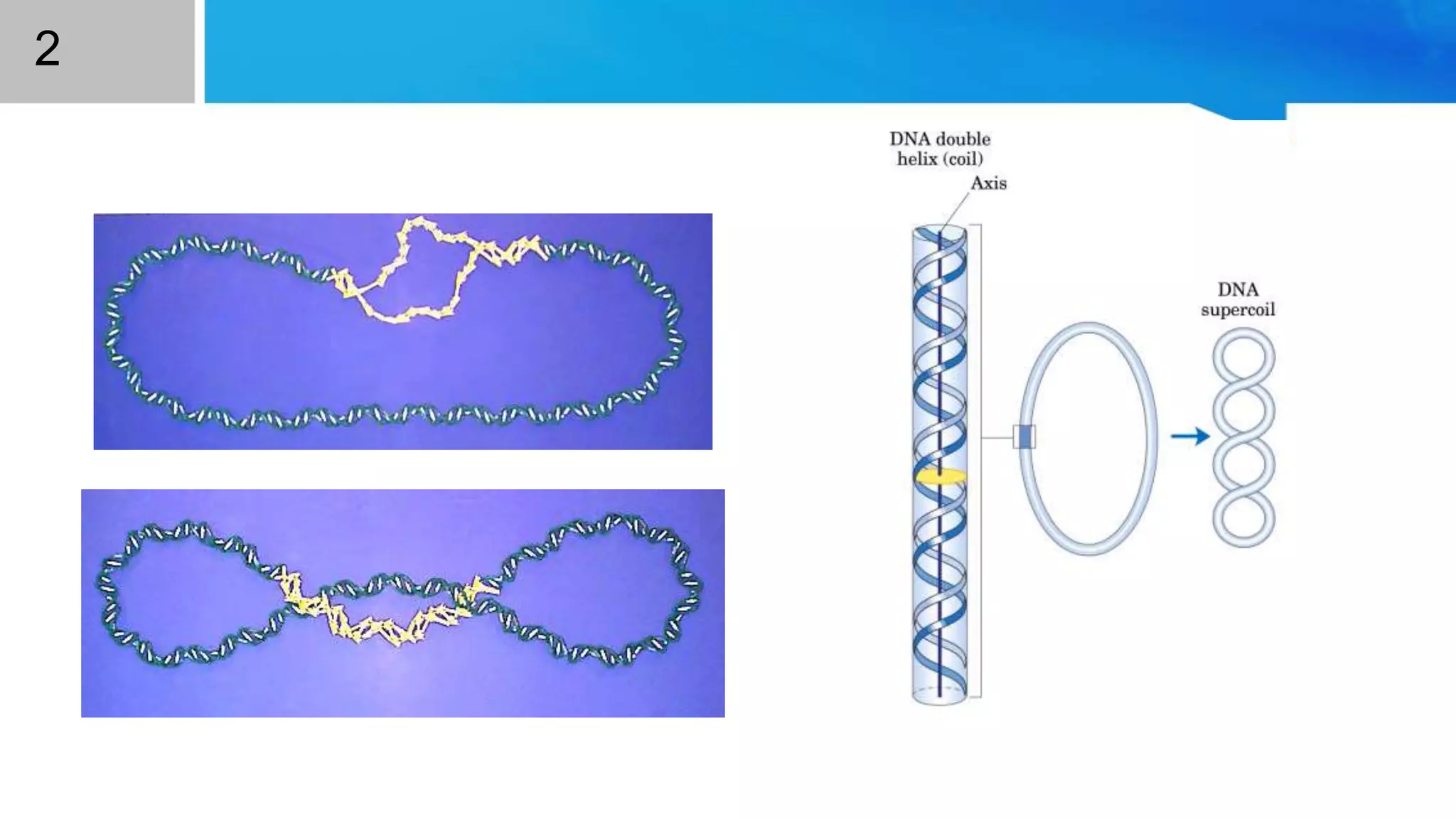 2

DNA double helix (coil)

Axis

DNA supercoil